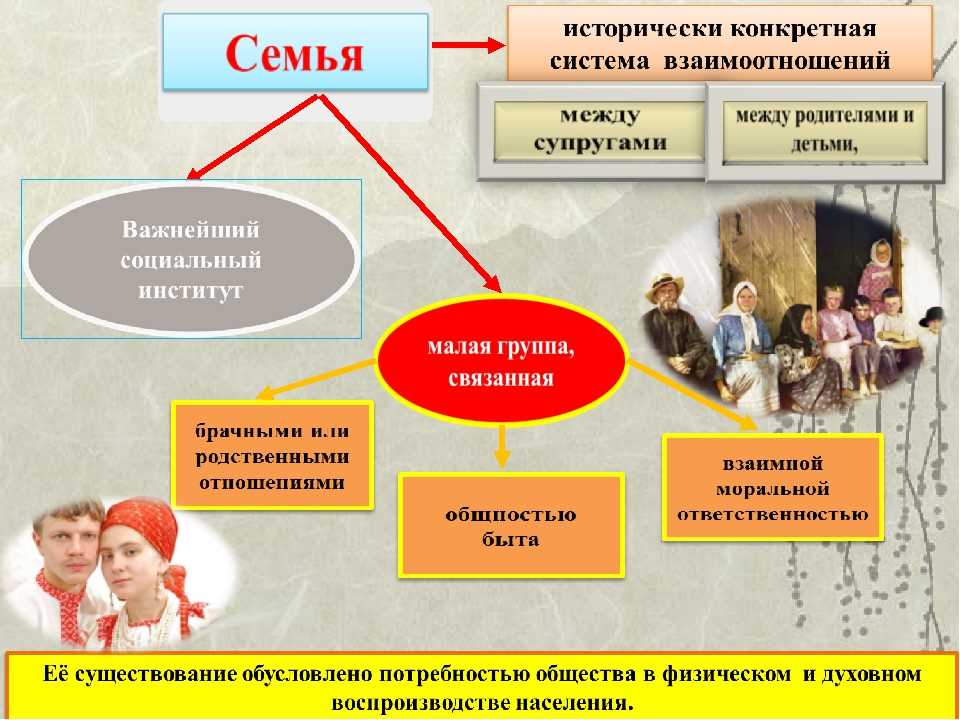 Семья

исторически конкретная система взаимоотношений

между супругами

между родителями и детьми,

Важнейший социальный институт

малая группа, связанная

брачными или родственными отношениями

общностью быта

взаимной моральной ответственностью

Её существование обусловлено потребностью общества в физическом и духовном воспроизводстве населения.